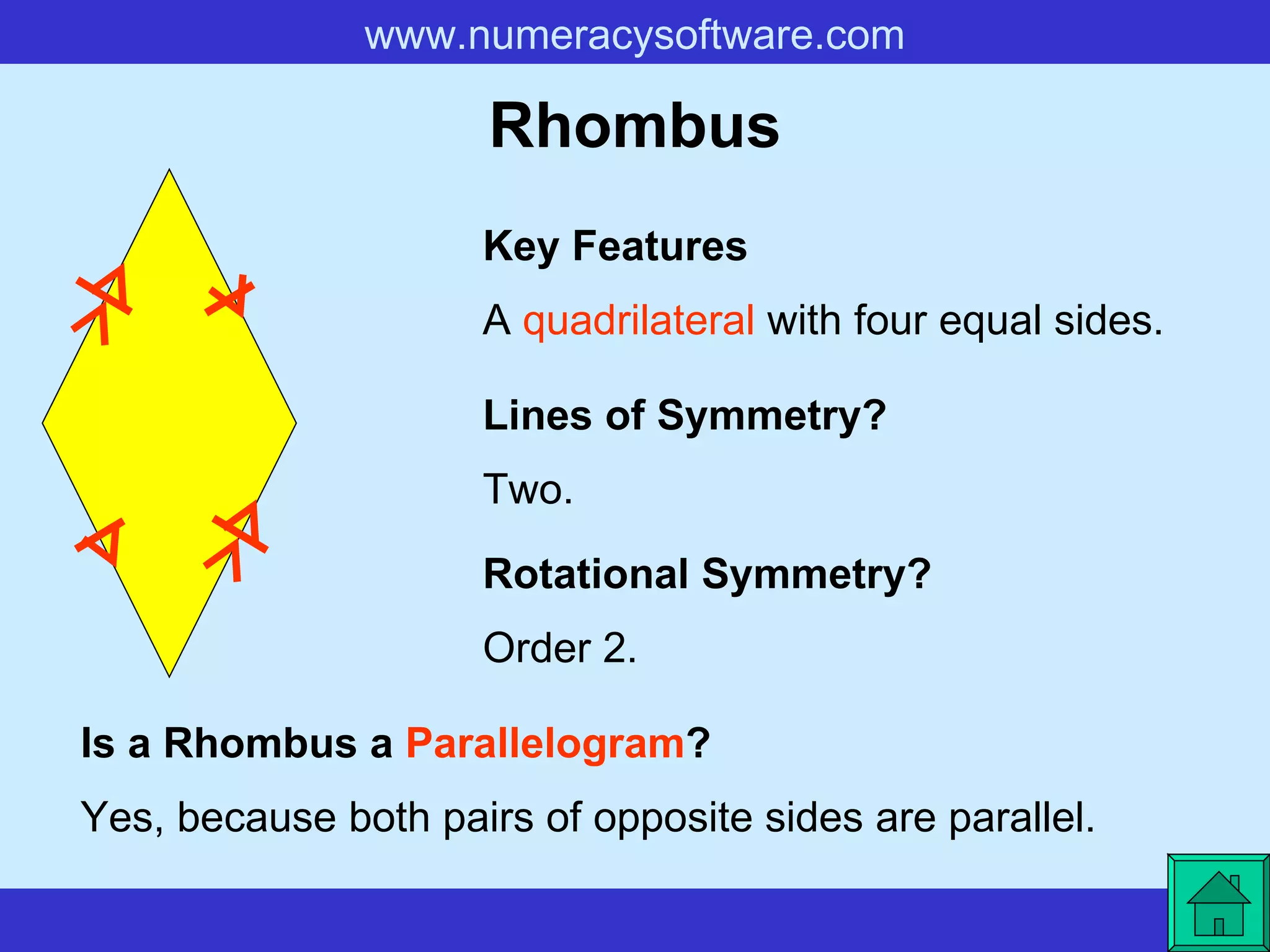 www.numeracysoftware.com

Rhombus

Key Features

A quadrilateral with four equal sides.

Lines of Symmetry?

Two.

Rotational Symmetry?

Order 2.

Is a Rhombus a Parallelogram?

Yes, because both pairs of opposite sides are parallel.